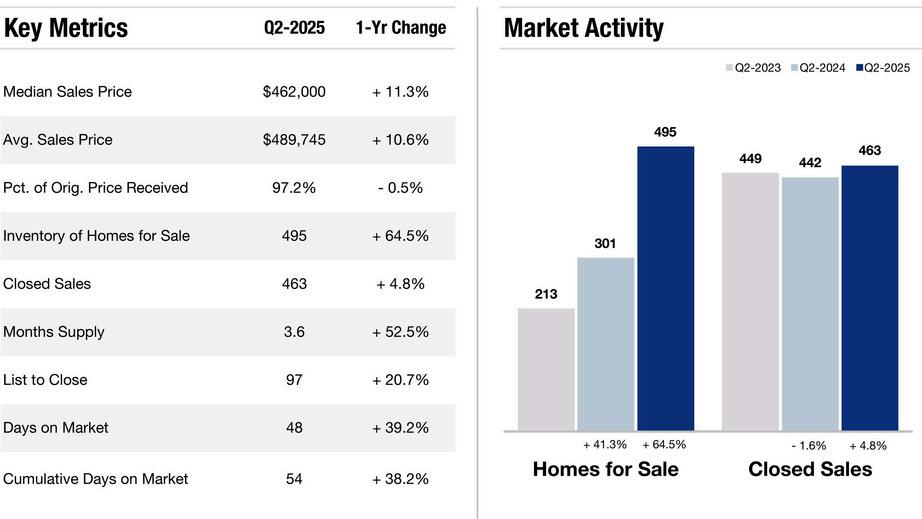 | Key Metrics | Q2-2025 | 1-Yr Change |
|---|---|---|
| Median Sales Price | $462,000 | + 11.3% |
| Avg. Sales Price | $489,745 | + 10.6% |
| Pct. of Orig. Price Received | 97.2% | - 0.5% |
| Inventory of Homes for Sale | 495 | + 64.5% |
| Closed Sales | 463 | + 4.8% |
| Months Supply | 3.6 | + 52.5% |
| List to Close | 97 | + 20.7% |
| Days on Market | 48 | + 39.2% |
| Cumulative Days on Market | 54 | + 38.2% |

Market Activity

Q2-2023 Q2-2024 Q2-2025

213 301 495

449 442 463

+ 41.3% + 64.5%

- 1.6% + 4.8%

Homes for Sale

Closed Sales